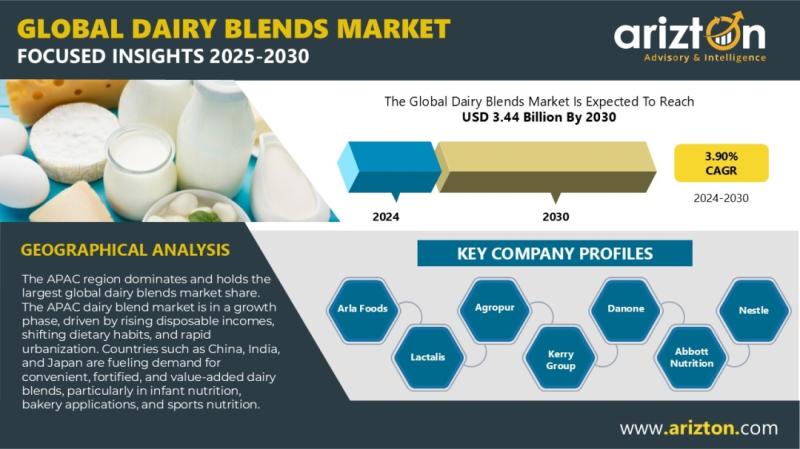 GLOBAL DAIRY BLENDS MARKET
FOCUSED INSIGHTS 2025-2030

arizton
Advisory & Intelligence

The Global Dairy Blends Market Is Expected To Reach
USD 3.44 Billion By 2030

2024

2030

3.90%
CAGR

2024-2030

GEOGRAPHICAL ANALYSIS

The APAC region dominates and holds the largest global dairy blends market share. The APAC dairy blend market is in a growth phase, driven by rising disposable incomes, shifting dietary habits, and rapid urbanization. Countries such as China, India, and Japan are fueling demand for convenient, fortified, and value-added dairy blends, particularly in infant nutrition, bakery applications, and sports nutrition.

KEY COMPANY PROFILES

Arla Foods

Lactalis

Agropur

Kerry Group

Danone

Abbott Nutrition

Nestle

www.arizton.com